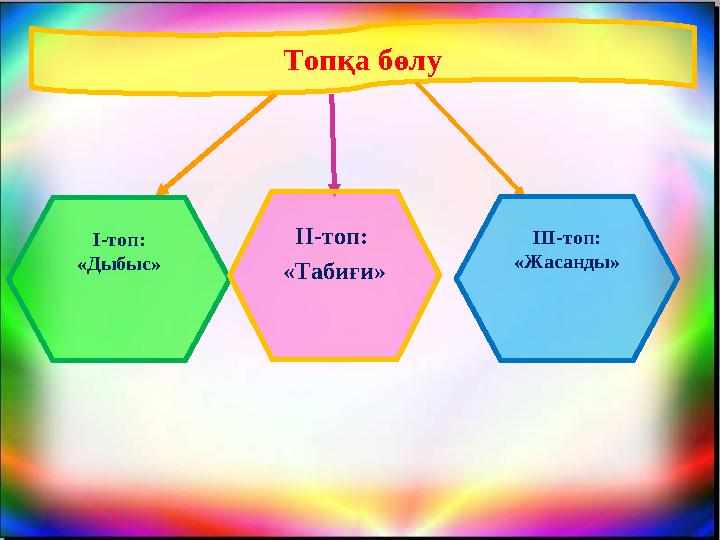 Топқа бөлу

І-топ:
«Дыбыс»

ІІ-топ:
«Табиғи»

ІІІ-топ:
«Жасанды»